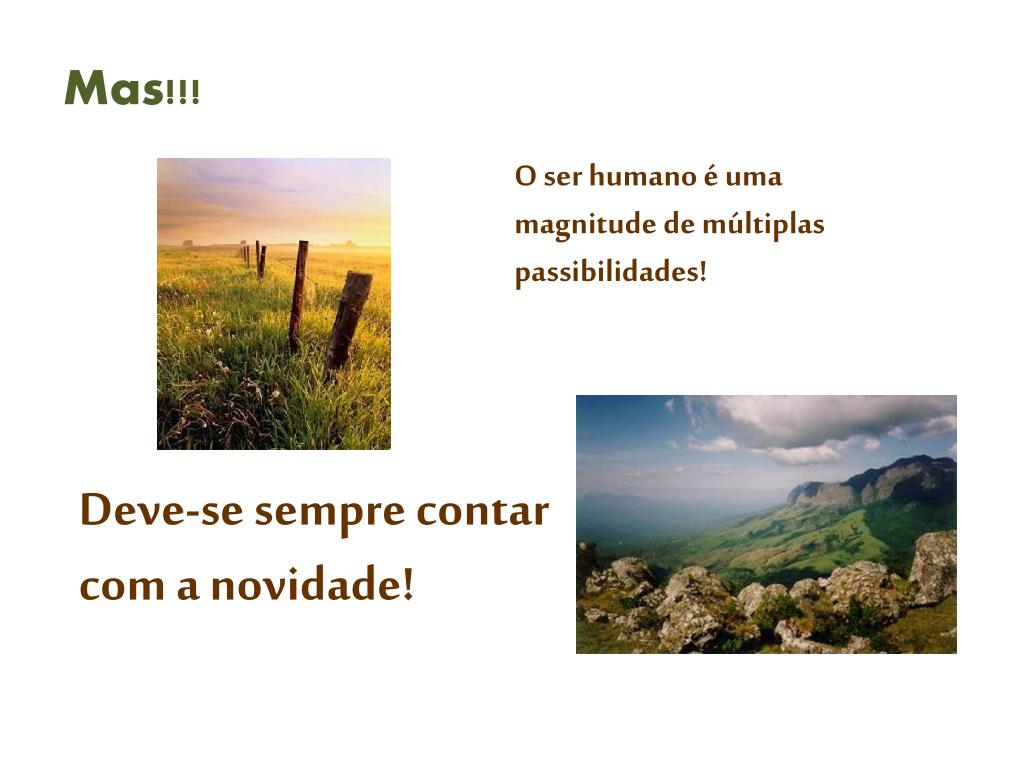 Mas!!!

O ser humano é uma magnitude de múltiplas passibilidades!

Deve-se sempre contar com a novidade!